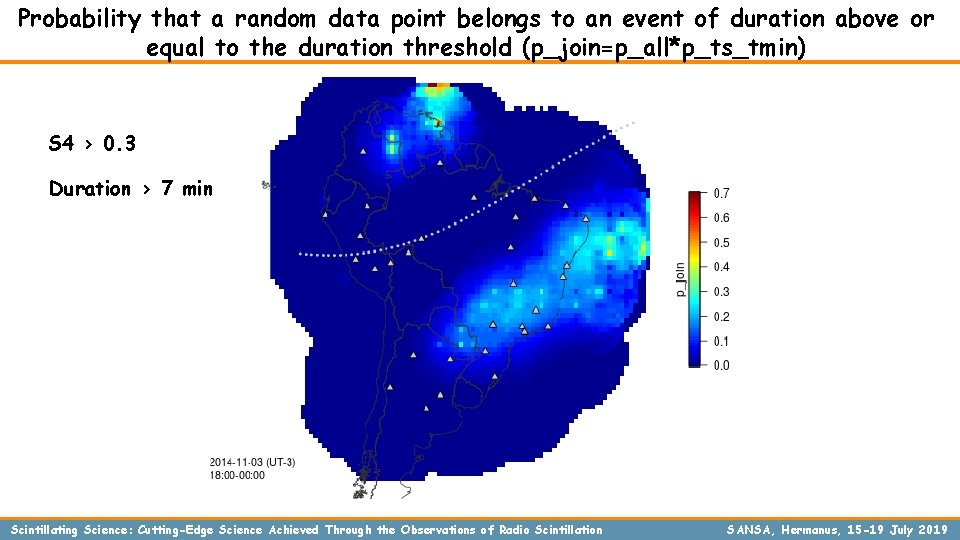 Probability that a random data point belongs to an event of duration above or equal to the duration threshold (p_join=p_all*p_ts_tmin)

S4 > 0.3

Duration > 7 min

0.7
0.6
0.5
0.4
0.3
0.2
0.1
0.0

p_join

2014-11-03 (UT-3)
18:00-00:00

Scintillating Science: Cutting-Edge Science Achieved Through the Observations of Radio Scintillation

SANSA, Hermanus, 15-19 July 2019